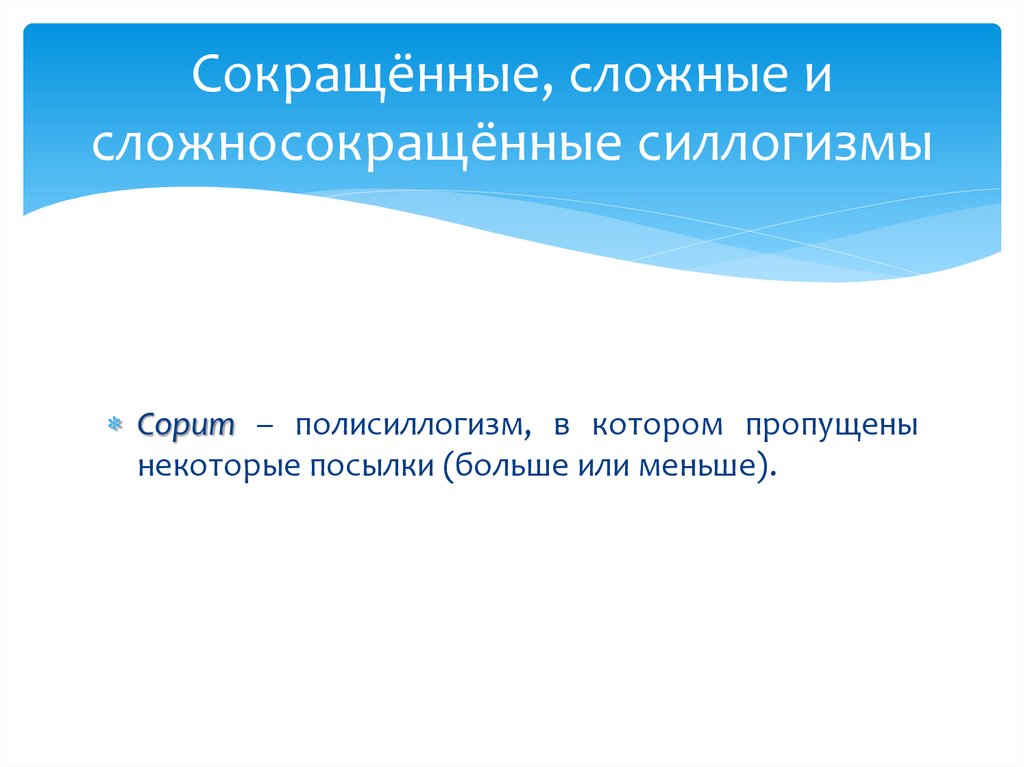 Сокращённые, сложные и сложносокращённые силлогизмы

Сорит – полисиллогизм, в котором пропущены некоторые посылки (больше или меньше).